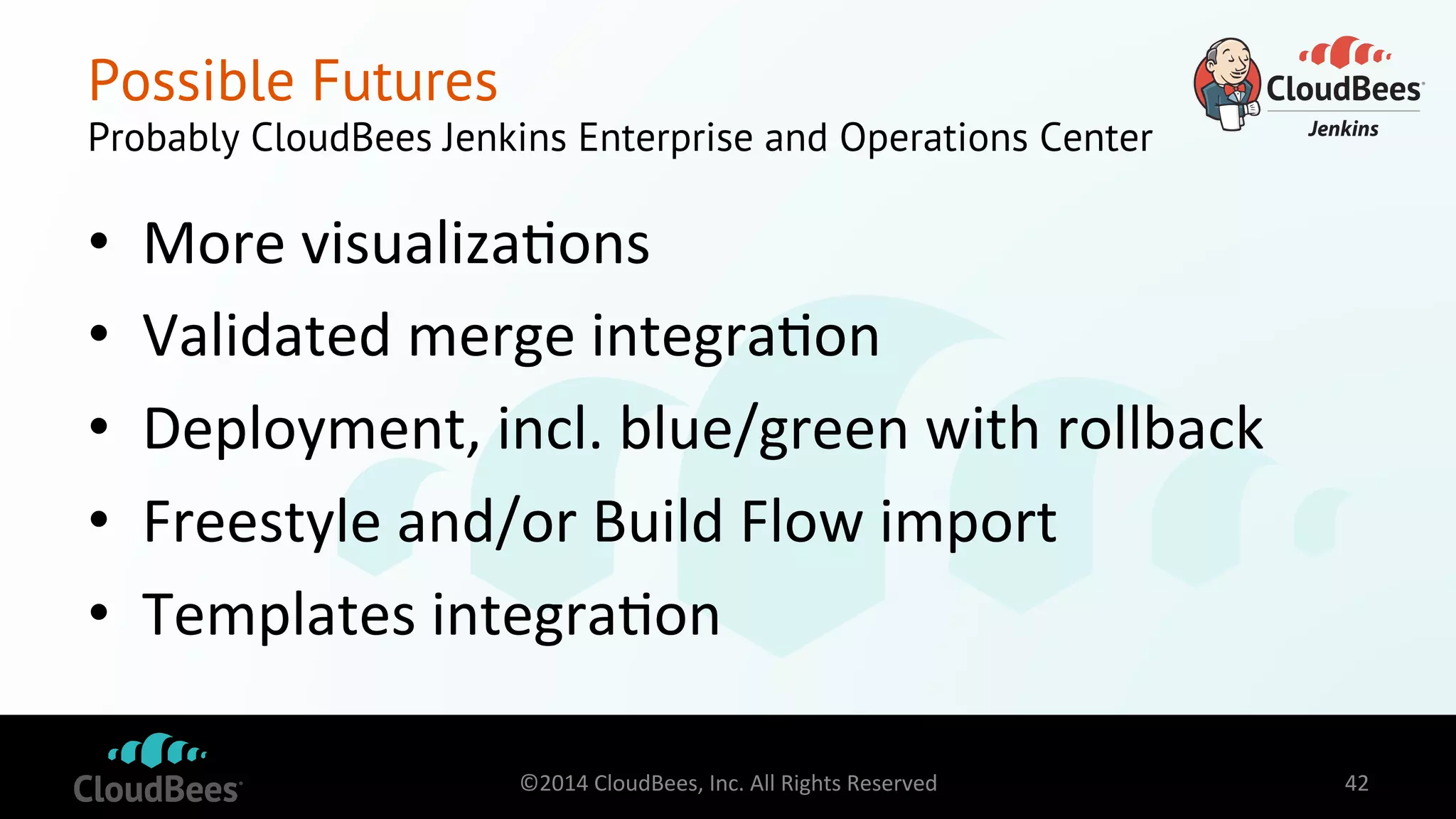 Possible Futures
Probably CloudBees Jenkins Enterprise and Operations Center

CloudBees
Jenkins

• More visualizations
• Validated merge integration
• Deployment, incl. blue/green with rollback
• Freestyle and/or Build Flow import
• Templates integration

CloudBees
©2014 CloudBees, Inc. All Rights Reserved
42